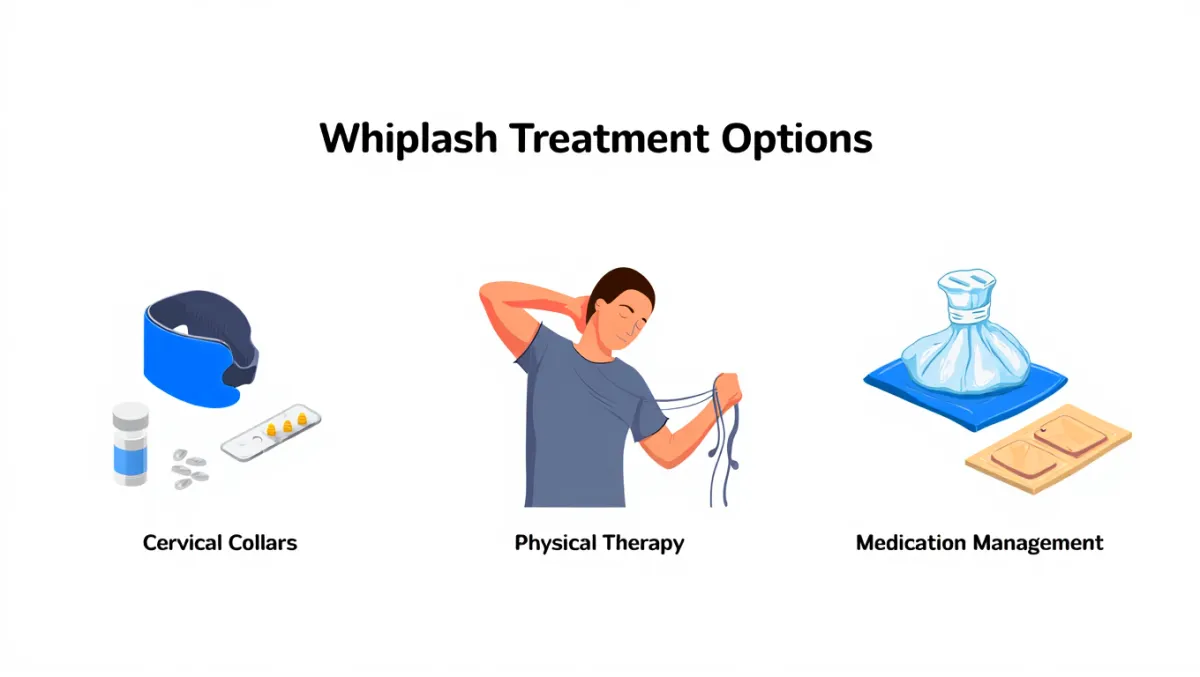 Whiplash Treatment Options

Cervical Collars

Physical Therapy

Medication Management